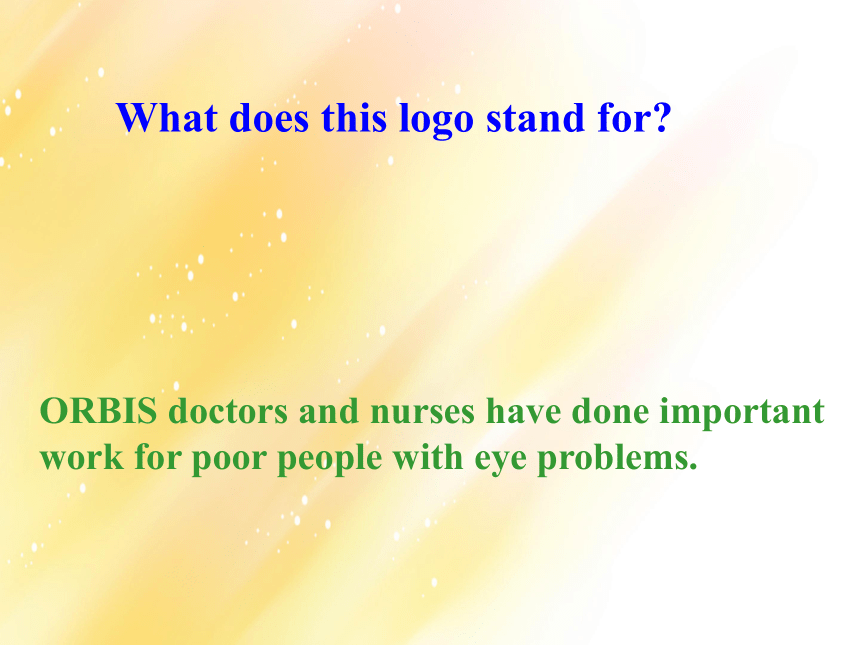 What does this logo stand for?

ORBIS doctors and nurses have done important work for poor people with eye problems.